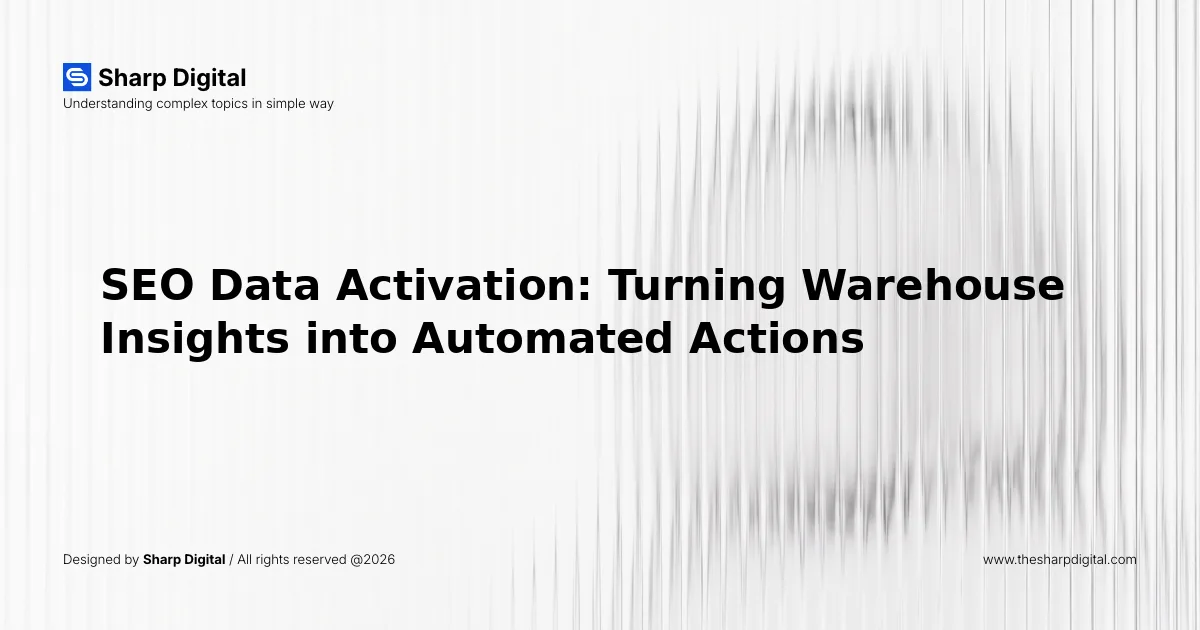 Sharp Digital
Understanding complex topics in simple way

SEO Data Activation: Turning Warehouse Insights into Automated Actions

Designed by Sharp Digital / All rights reserved @2026

www.thesharpdigital.com